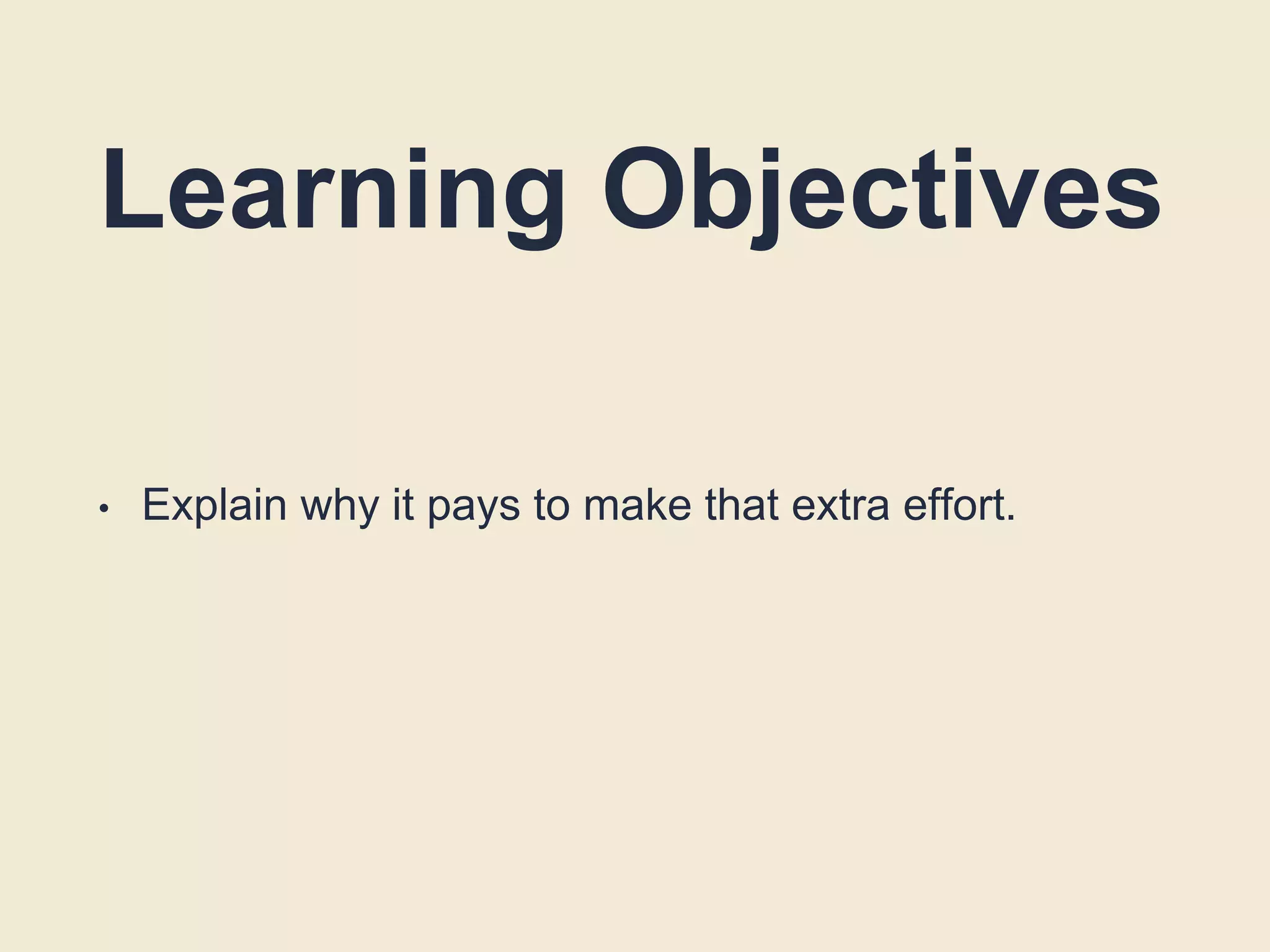 Learning Objectives

• Explain why it pays to make that extra effort.